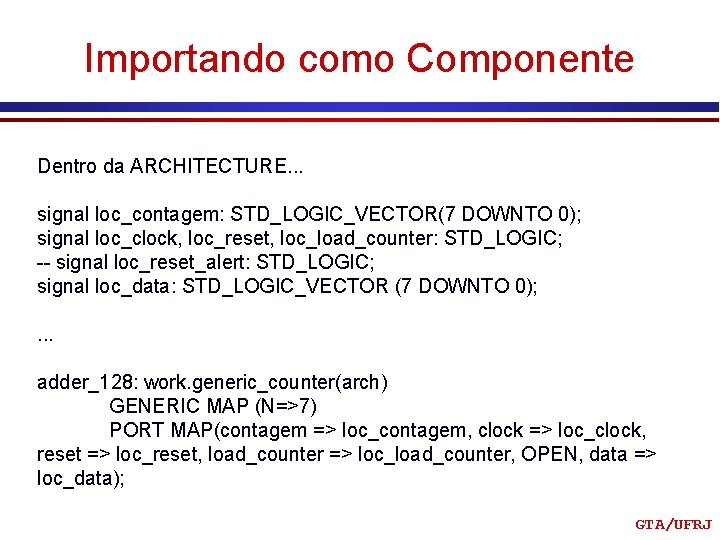 Importando como Componente

Dentro da ARCHITECTURE...

signal loc_contagem: STD_LOGIC_VECTOR(7 DOWNTO 0);
signal loc_clock, loc_reset, loc_load_counter: STD_LOGIC;
-- signal loc_reset_alert: STD_LOGIC;
signal loc_data: STD_LOGIC_VECTOR (7 DOWNTO 0);

...

adder_128: work.generic_counter(arch)
GENERIC MAP (N=>7)
PORT MAP(contagem => loc_contagem, clock => loc_clock, reset => loc_reset, load_counter => loc_load_counter, OPEN, data => loc_data);

GTA/UFRJ